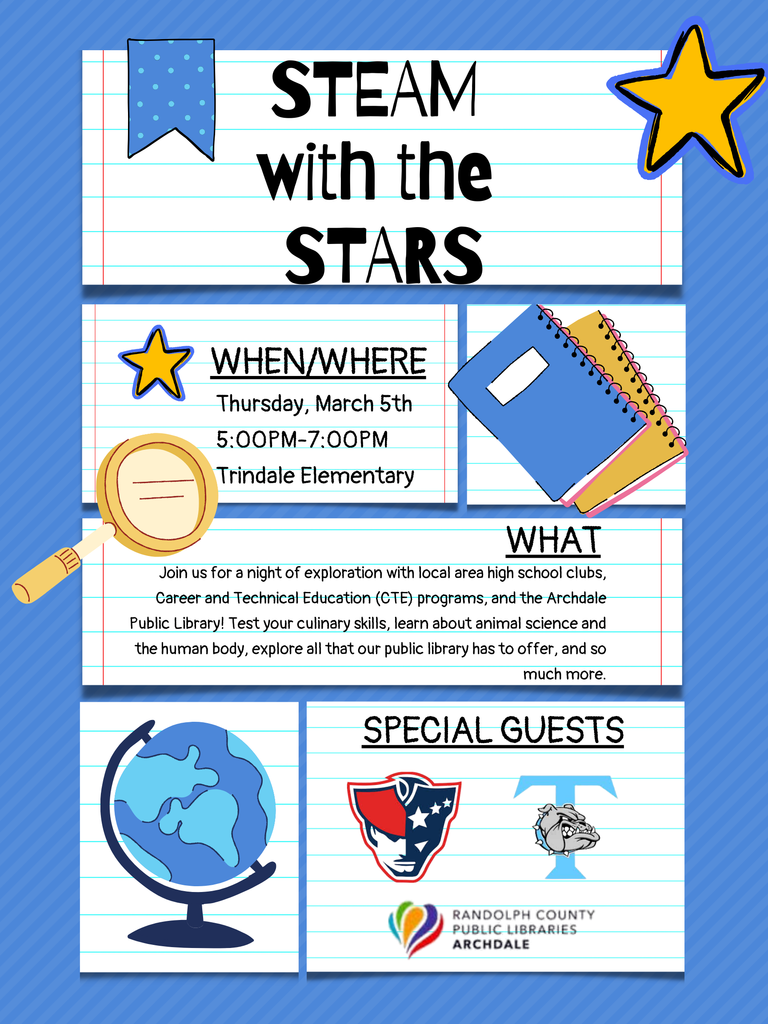 STEAM with the STARS

WHEN/WHERE

Thursday, March 5th

5:00PM-7:00PM

Trindale Elementary

WHAT

Join us for a night of exploration with local area high school clubs, Career and Technical Education (CTE) programs, and the Archdale Public Library! Test your culinary skills, learn about animal science and the human body, explore all that our public library has to offer, and so much more.

SPECIAL GUESTS

T

RANDOLPH COUNTY PUBLIC LIBRARIES ARCHDALE